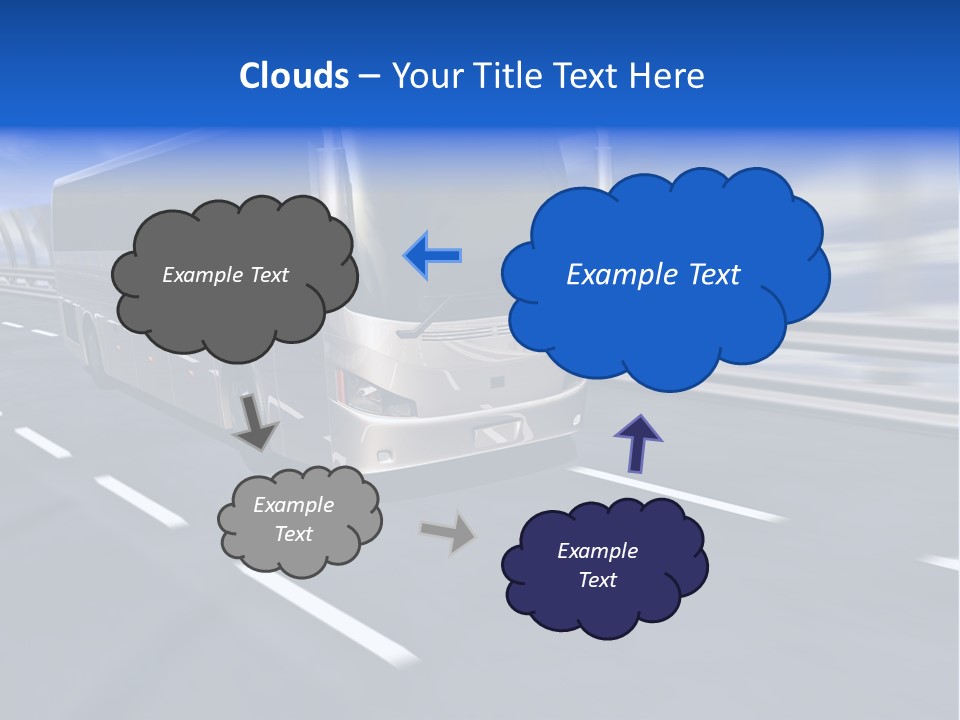 Clouds – Your Title Text Here

Example Text

Example Text

Example Text

Example Text